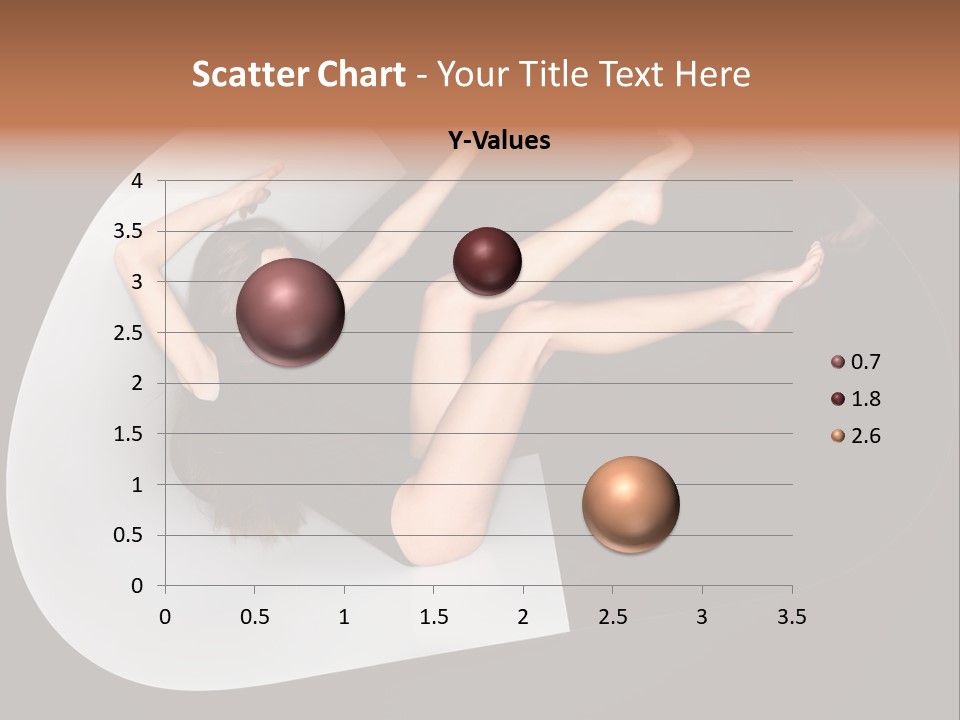 Scatter Chart - Your Title Text Here

Y-Values

4
3.5
3
2.5
2
1.5
1
0.5
0

0 0.5 1 1.5 2 2.5 3 3.5

0.7
1.8
2.6